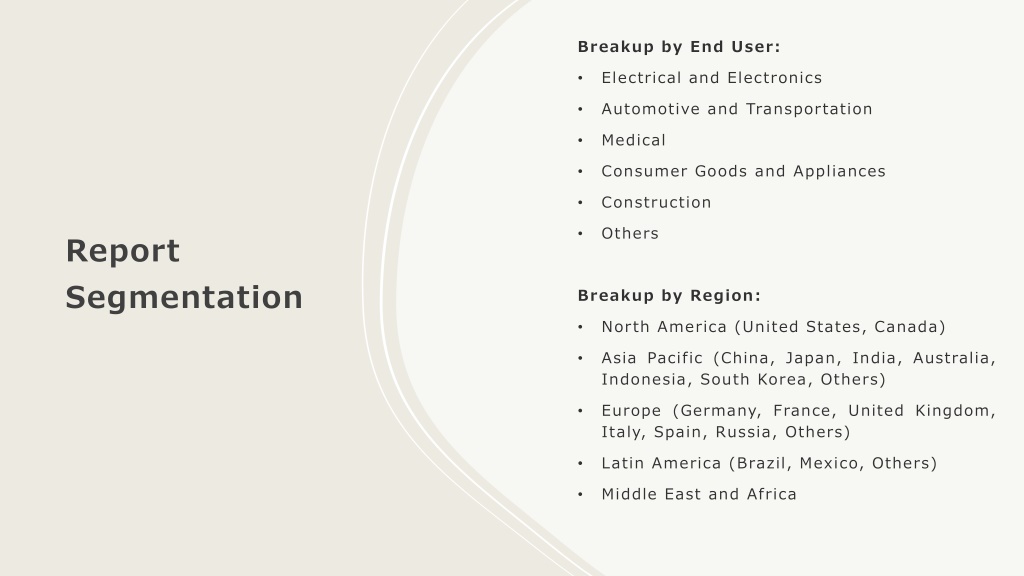 Report Segmentation

Breakup by End User:
• Electrical and Electronics
• Automotive and Transportation
• Medical
• Consumer Goods and Appliances
• Construction
• Others

Breakup by Region:
• North America (United States, Canada)
• Asia Pacific (China, Japan, India, Australia, Indonesia, South Korea, Others)
• Europe (Germany, France, United Kingdom, Italy, Spain, Russia, Others)
• Latin America (Brazil, Mexico, Others)
• Middle East and Africa